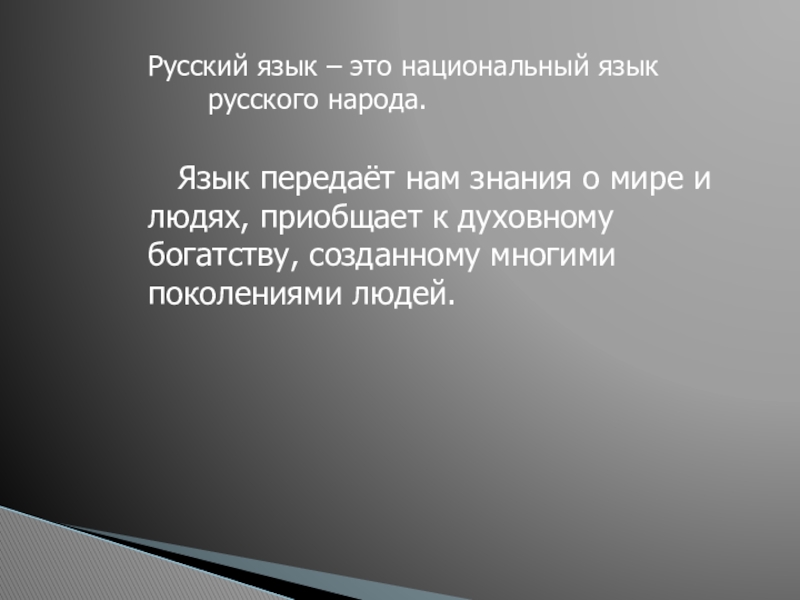 Русский язык – это национальный язык русского народа.

Язык передаёт нам знания о мире и людях, приобщает к духовному богатству, созданному многими поколениями людей.